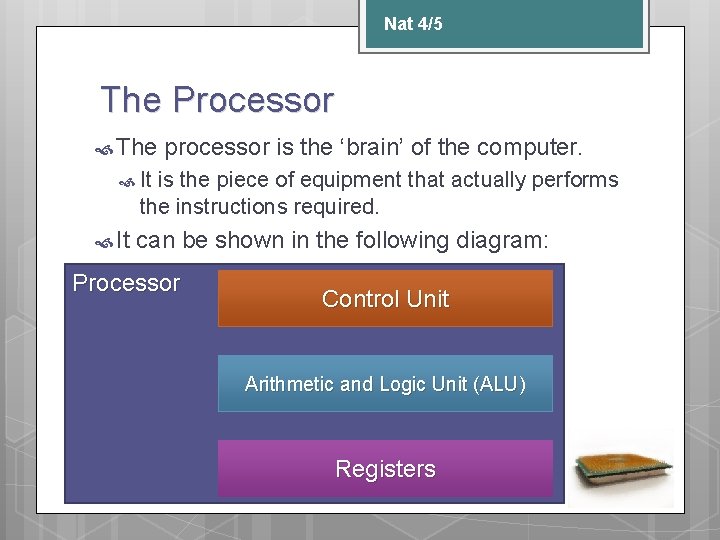 Nat 4/5

The Processor

The processor is the ‘brain’ of the computer.

It is the piece of equipment that actually performs the instructions required.

It can be shown in the following diagram:

Processor

Control Unit

Arithmetic and Logic Unit (ALU)

Registers